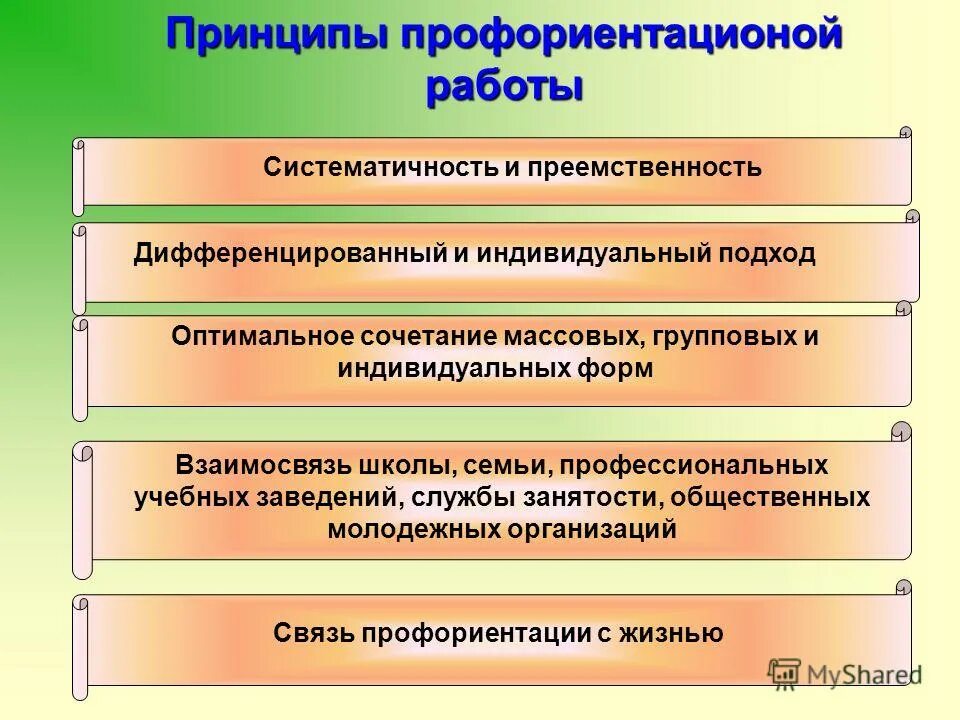 Принципы профориентационой работы

Систематичность и преемственность

Дифференцированный и индивидуальный подход

Оптимальное сочетание массовых, групповых и индивидуальных форм

Взаимосвязь школы, семьи, профессиональных учебных заведений, службы занятости, общественных молодежных организаций

Связь профориентации с жизнью

MyShared